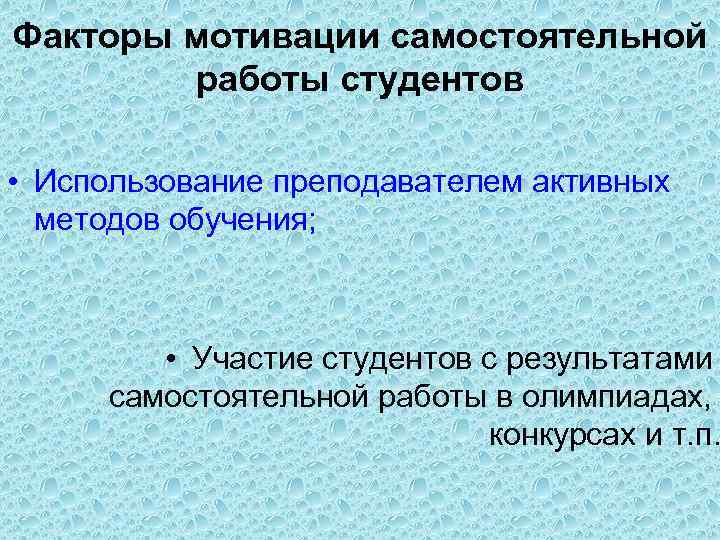 Факторы мотивации самостоятельной работы студентов

• Использование преподавателем активных методов обучения;

• Участие студентов с результатами самостоятельной работы в олимпиадах, конкурсах и т.п.